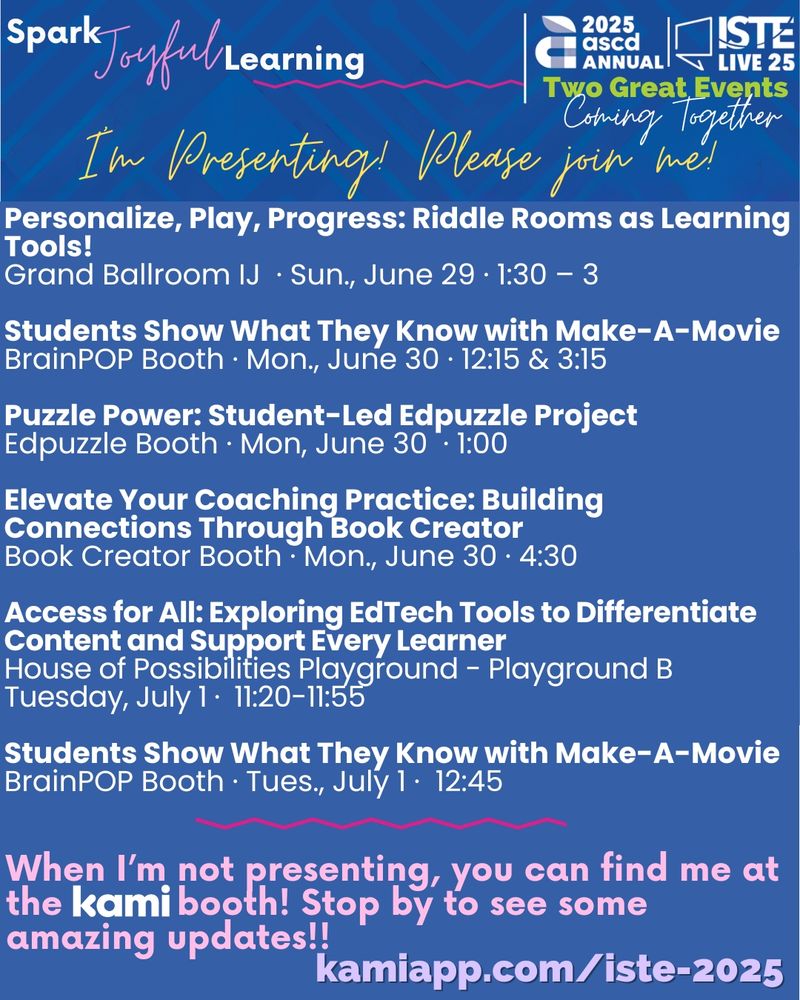 Spark Joyful Learning

2025 ascd ANNUAL

ISTE LIVE 25

Two Great Events Coming Together

I'm Presenting! Please join me!

Personalize, Play, Progress: Riddle Rooms as Learning Tools!
Grand Ballroom IJ · Sun., June 29 · 1:30 – 3

Students Show What They Know with Make-A-Movie
BrainPOP Booth · Mon., June 30 · 12:15 & 3:15

Puzzle Power: Student-Led Edpuzzle Project
Edpuzzle Booth · Mon, June 30 · 1:00

Elevate Your Coaching Practice: Building Connections Through Book Creator
Book Creator Booth · Mon., June 30 · 4:30

Access for All: Exploring EdTech Tools to Differentiate Content and Support Every Learner
House of Possibilities Playground - Playground B
Tuesday, July 1 · 11:20-11:55

Students Show What They Know with Make-A-Movie
BrainPOP Booth · Tues., July 1 · 12:45

When I'm not presenting, you can find me at the kami booth! Stop by to see some amazing updates!!

kamiapp.com/iste-2025